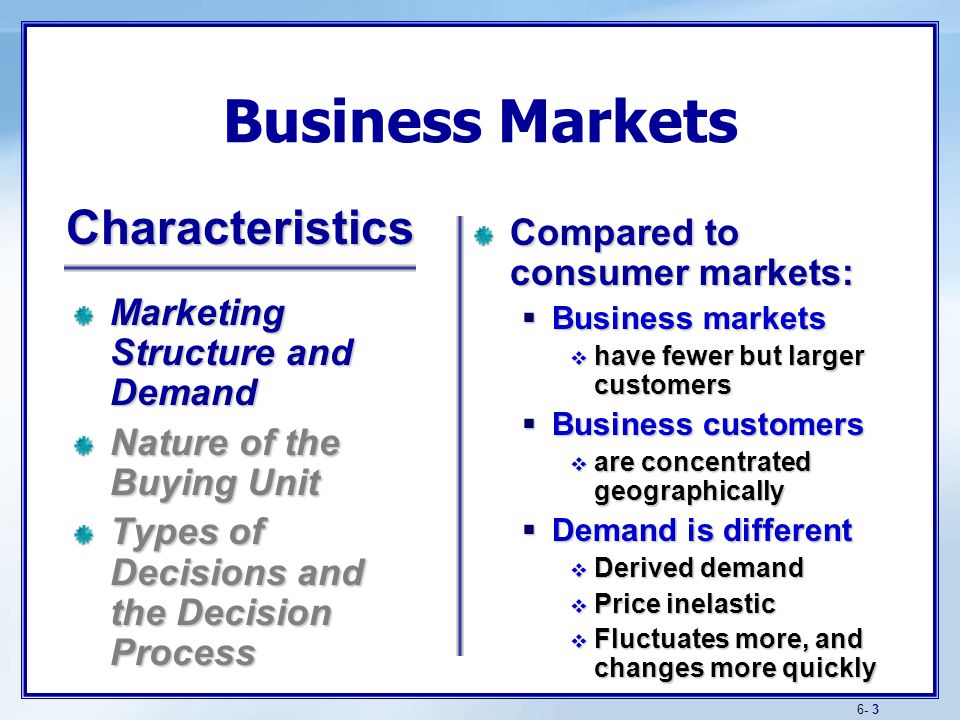 Business Markets

Characteristics

Marketing Structure and Demand

Nature of the Buying Unit

Types of Decisions and the Decision Process

Compared to consumer markets:

Business markets

have fewer but larger customers

Business customers

are concentrated geographically

Demand is different

Derived demand

Price inelastic

Fluctuates more, and changes more quickly

6- 3